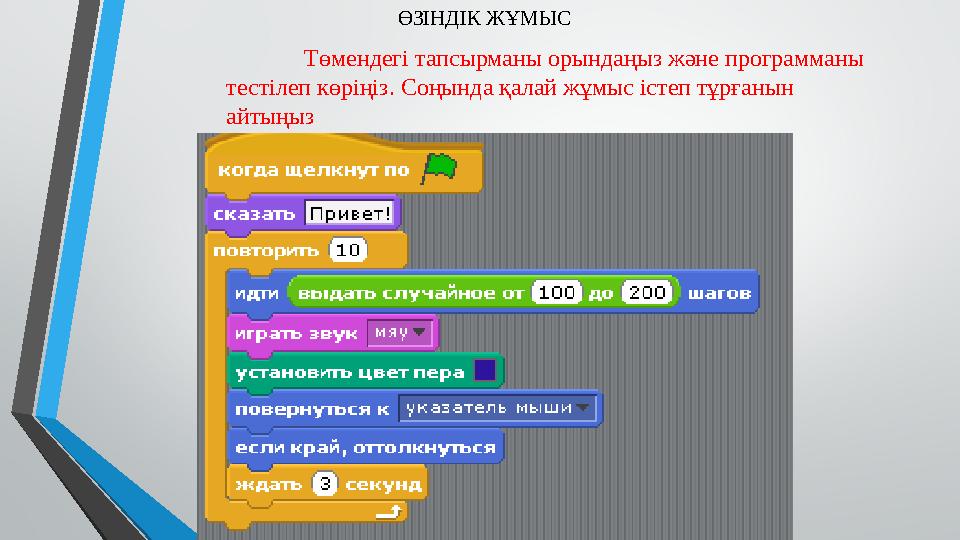 ӨЗІНДІК ЖҰМЫС

Төмендегі тапсырманы орындаңыз және программаны тестілеп көріңіз. Соңында қалай жұмыс істеп тұрғанын айтыңыз

когда щелкнут по

сказать Привет!

повторить 10

идти выдать случайное от 100 до 200 шагов

играть звук мяу

установить цвет пера

повернуться к указатель мыши

если край, оттолкнуться

ждать 3 секунд